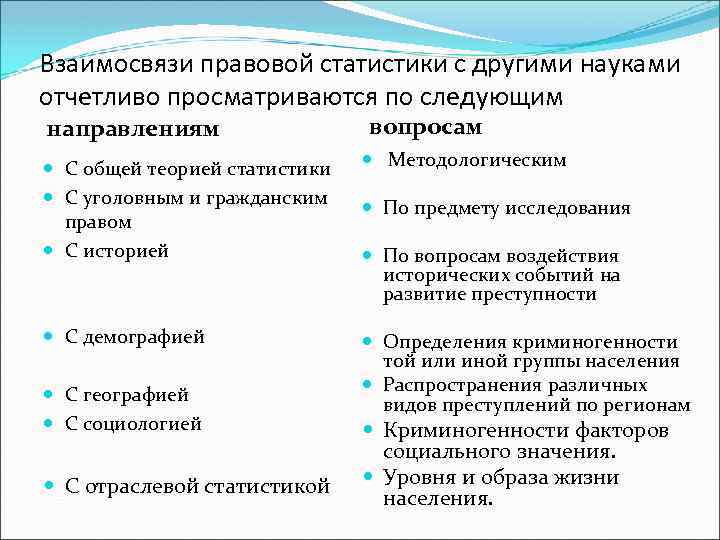 Взаимосвязи правовой статистики с другими науками отчетливо просматриваются по следующим

направлениям

- С общей теорией статистики
- С уголовным и гражданским правом
- С историей
- С демографией
- С географией
- С социологией
- С отраслевой статистикой

вопросам

- Методологическим
- По предмету исследования
- По вопросам воздействия исторических событий на развитие преступности
- Определения криминогенности той или иной группы населения
- Распространения различных видов преступлений по регионам
- Криминогенности факторов социального значения.
- Уровня и образа жизни населения.